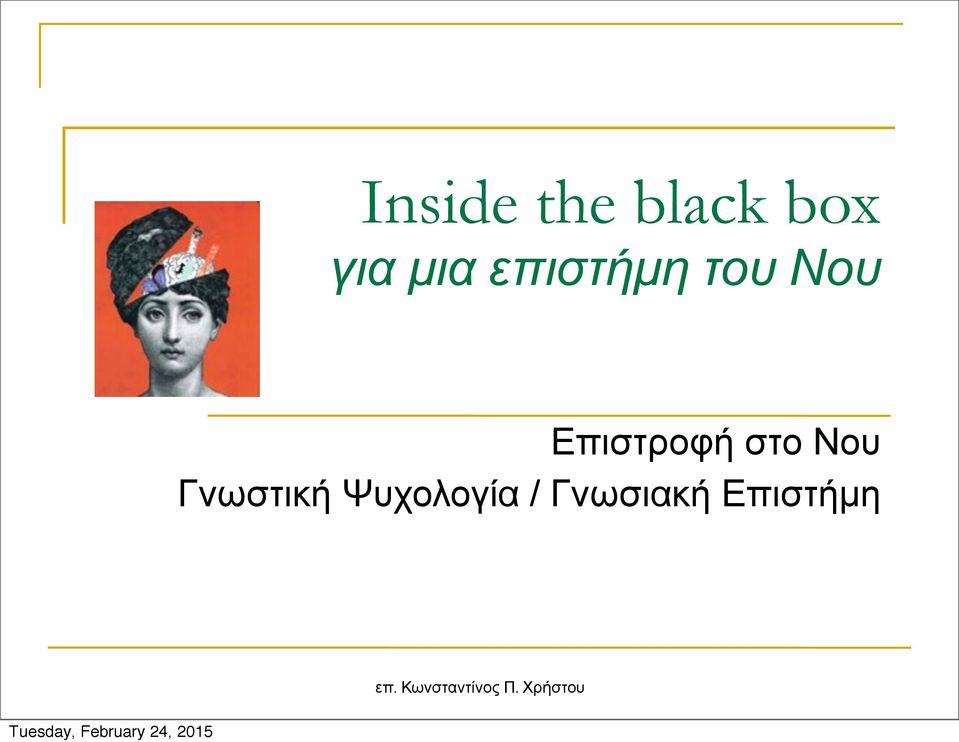 Inside the black box
για μια επιστήμη του Νου

Επιστροφή στο Νου
Γνωστική Ψυχολογία / Γνωσιακή Επιστήμη

επ. Κωνσταντίνος Π. Χρήστου

Tuesday, February 24, 2015